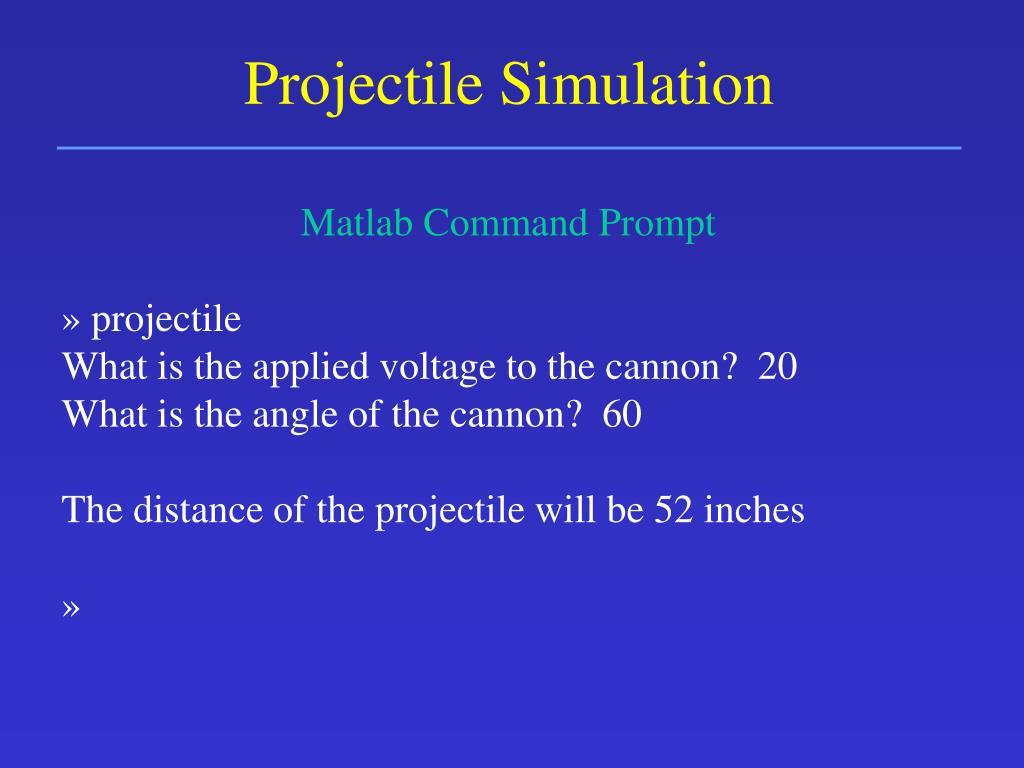 Projectile Simulation

Matlab Command Prompt

» projectile
What is the applied voltage to the cannon? 20
What is the angle of the cannon? 60

The distance of the projectile will be 52 inches

»